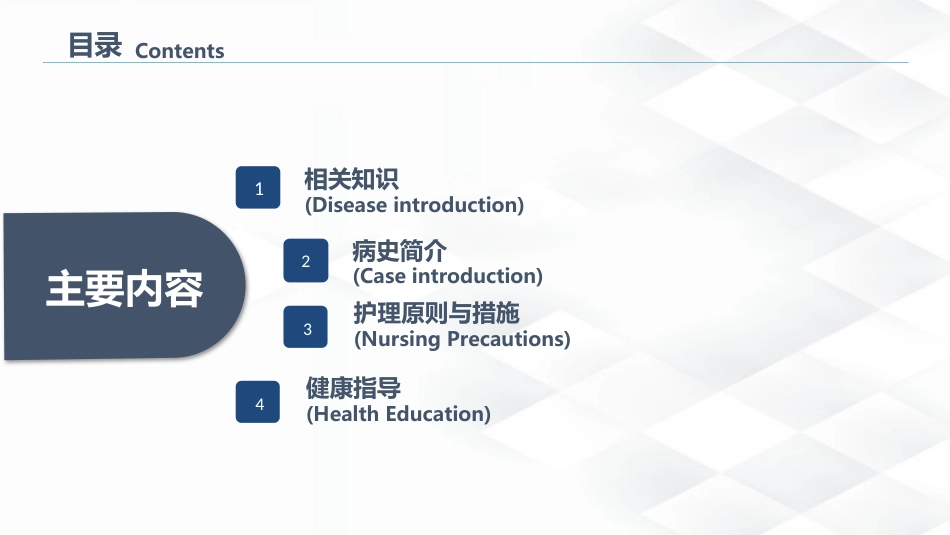 目录 Contents

主要内容

1
相关知识
(Disease introduction)

2
病史简介
(Case introduction)

3
护理原则与措施
(Nursing Precautions)

4
健康指导
(Health Education)